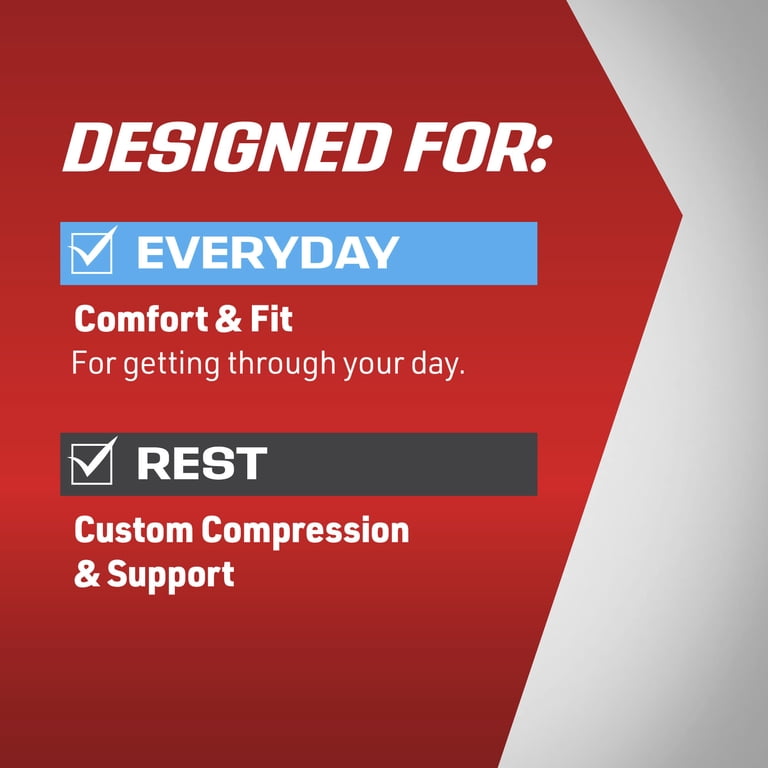 DESIGNED FOR:

☑ EVERYDAY

Comfort & Fit
For getting through your day.

☑ REST

Custom Compression & Support